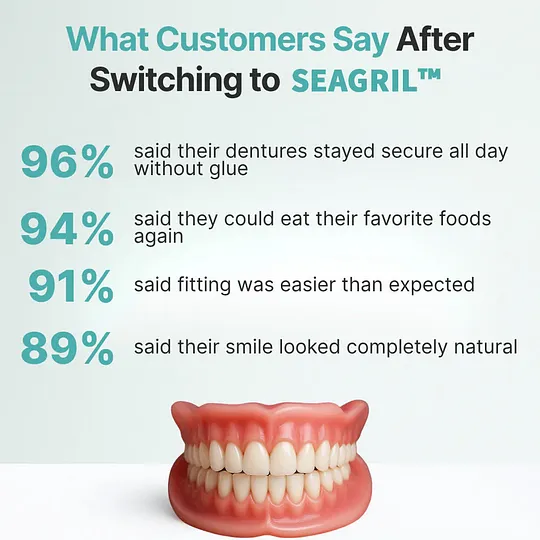 What Customers Say After Switching to SEAGRIL™

96% said their dentures stayed secure all day without glue

94% said they could eat their favorite foods again

91% said fitting was easier than expected

89% said their smile looked completely natural